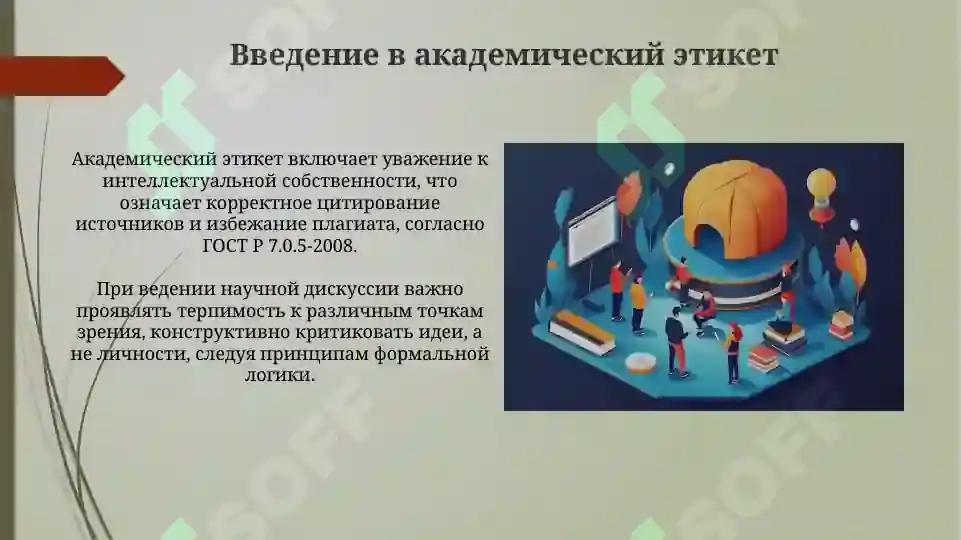 Введение в академический этикет

Академический этикет включает уважение к интеллектуальной собственности, что означает корректное цитирование источников и избежание плагиата, согласно ГОСТ Р 7.0.5-2008.

При ведении научной дискуссии важно проявлять терпимость к различным точкам зрения, конструктивно критиковать идеи, а не личности, следуя принципам формальной логики.

SOFF SOFF SOFF SOFF